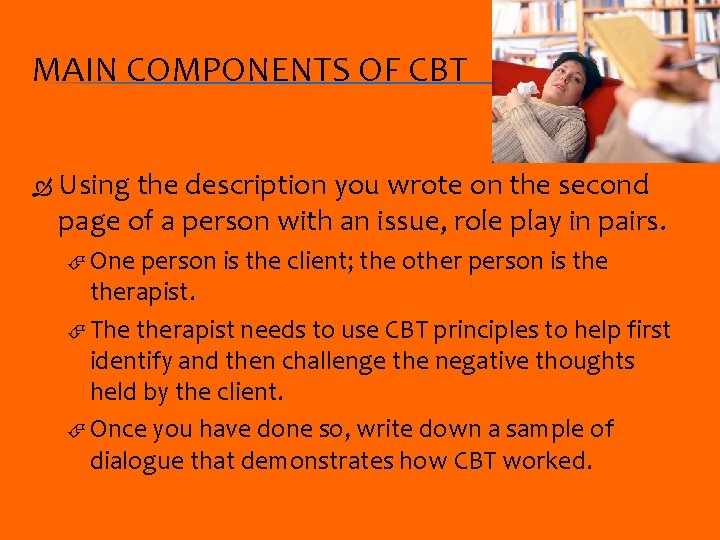 MAIN COMPONENTS OF CBT

Using the description you wrote on the second page of a person with an issue, role play in pairs.

One person is the client; the other person is the therapist.

The therapist needs to use CBT principles to help first identify and then challenge the negative thoughts held by the client.

Once you have done so, write down a sample of dialogue that demonstrates how CBT worked.